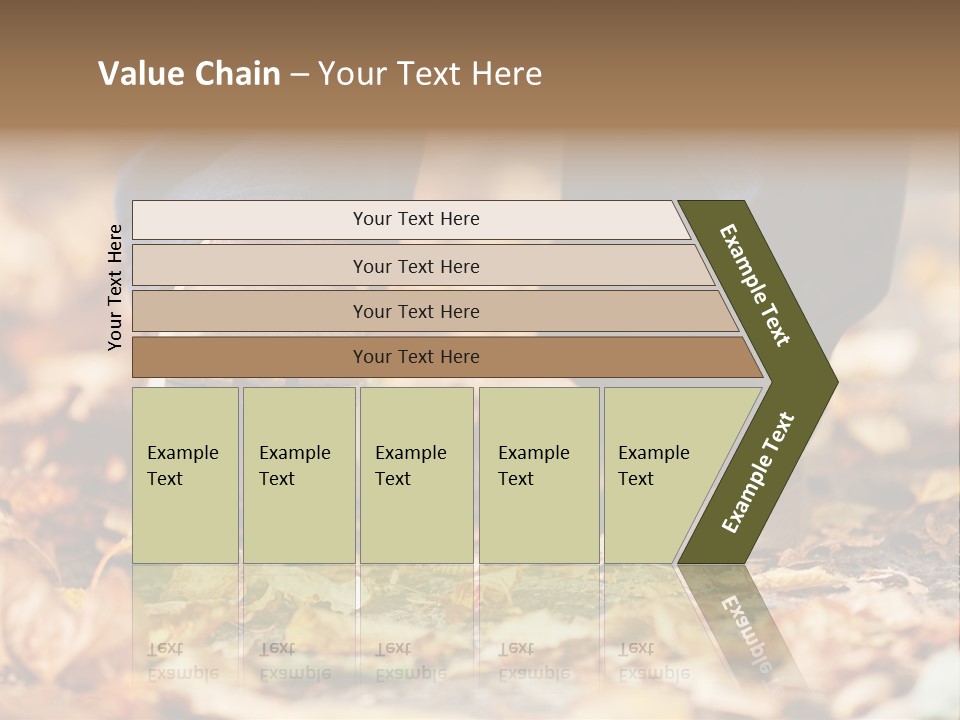 Value Chain – Your Text Here

Your Text Here

Your Text Here

Your Text Here

Your Text Here

Your Text Here

Example Text

Example Text

Example Text

Example Text

Example Text

Example Text

Example Text